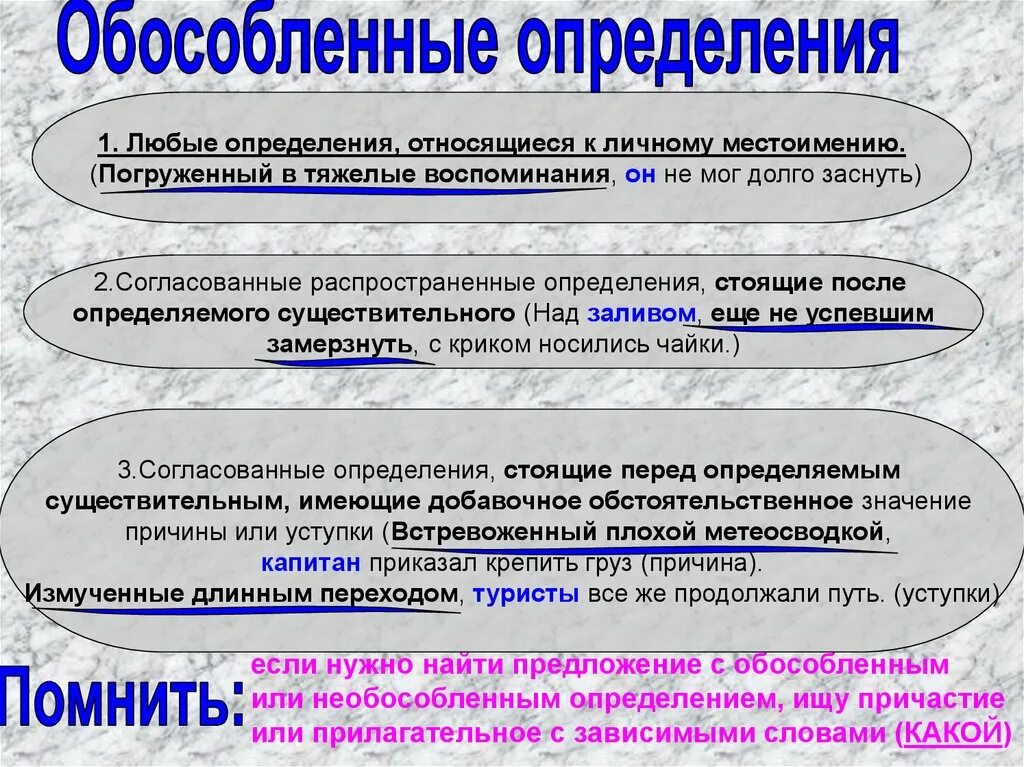 Обособленные определения

1. Любые определения, относящиеся к личному местоимению. (Погруженный в тяжелые воспоминания, он не мог долго заснуть)

2.Согласованные распространенные определения, стоящие после определяемого существительного (Над заливом, еще не успевшим замерзнуть, с криком носились чайки.)

3.Согласованные определения, стоящие перед определяемым существительным, имеющие добавочное обстоятельственное значение причины или уступки (Встревоженный плохой метеосводкой, капитан приказал крепить груз (причина). Измученные длинным переходом, туристы все же продолжали путь. (уступки)

Помнить: если нужно найти предложение с обособленным или необособленным определением, ищу причастие или прилагательное с зависимыми словами (КАКОЙ)